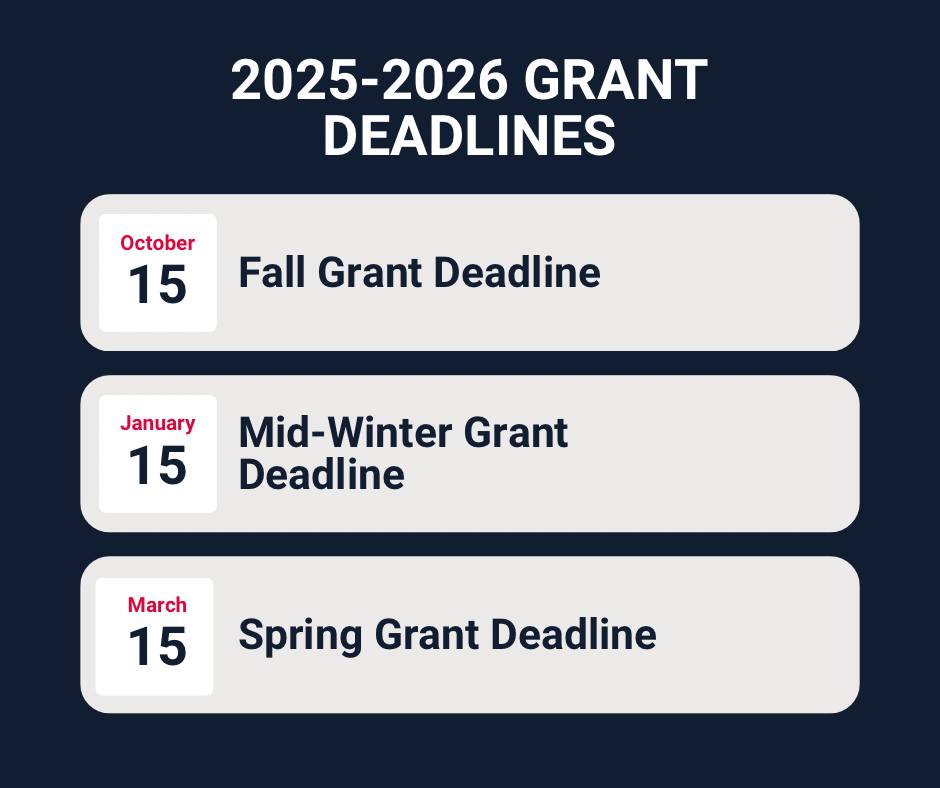 2025-2026 GRANT DEADLINES

October
15
Fall Grant Deadline

January
15
Mid-Winter Grant Deadline

March
15
Spring Grant Deadline